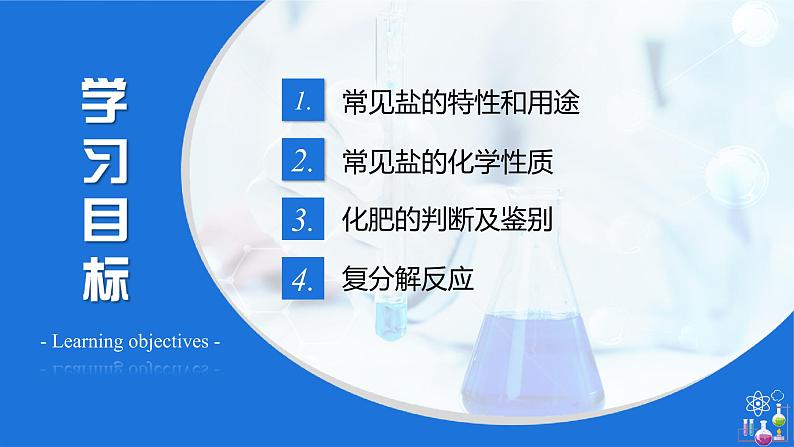 学习目标

- Learning objectives -

1. 常见盐的特性和用途

2. 常见盐的化学性质

3. 化肥的判断及鉴别

4. 复分解反应